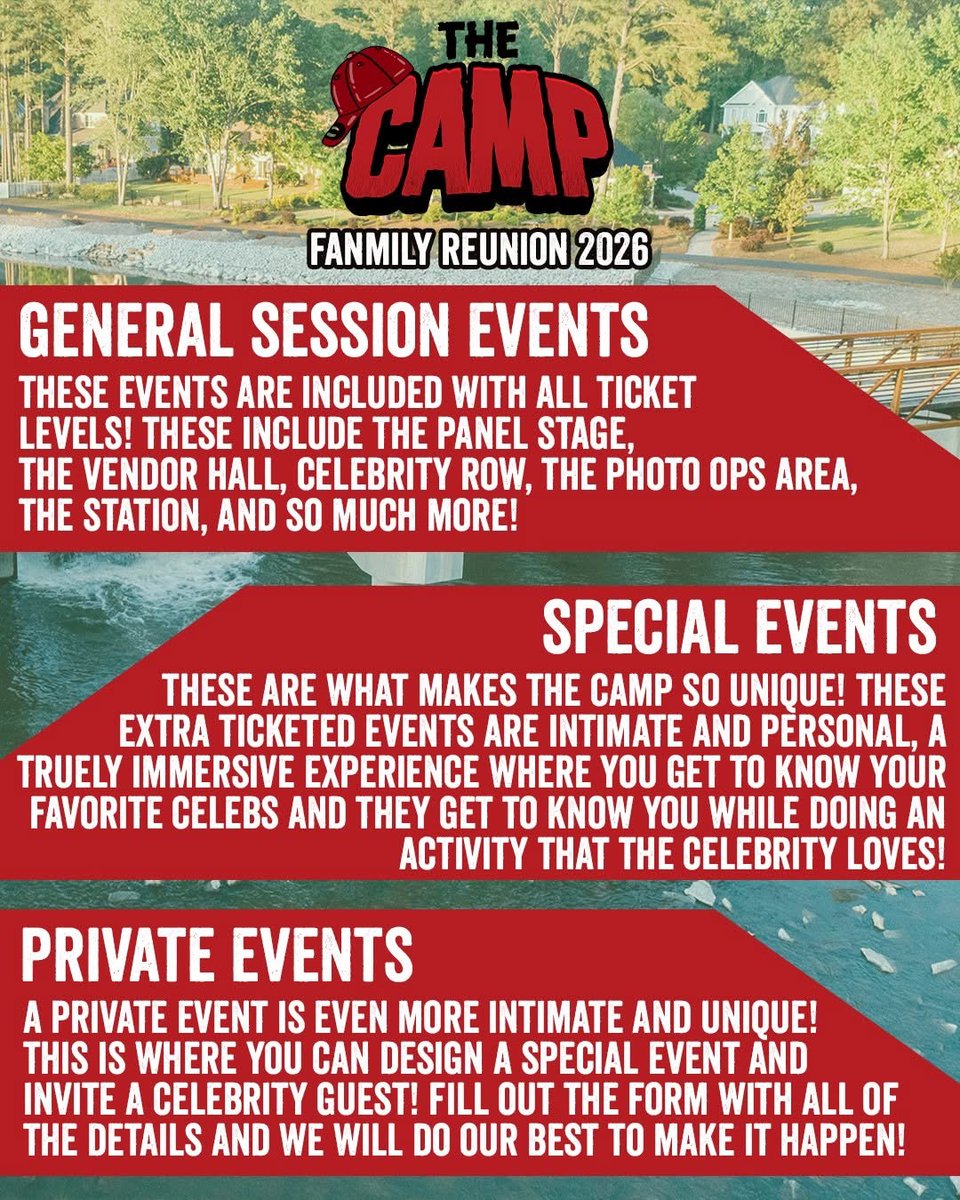 THE CAMP

FANMILY REUNION 2026

GENERAL SESSION EVENTS

THESE EVENTS ARE INCLUDED WITH ALL TICKET LEVELS! THESE INCLUDE THE PANEL STAGE, THE VENDOR HALL, CELEBRITY ROW, THE PHOTO OPS AREA, THE STATION, AND SO MUCH MORE!

SPECIAL EVENTS

THESE ARE WHAT MAKES THE CAMP SO UNIQUE! THESE EXTRA TICKETED EVENTS ARE INTIMATE AND PERSONAL, A TRUELY IMMERSIVE EXPERIENCE WHERE YOU GET TO KNOW YOUR FAVORITE CELEBS AND THEY GET TO KNOW YOU WHILE DOING AN ACTIVITY THAT THE CELEBRITY LOVES!

PRIVATE EVENTS

A PRIVATE EVENT IS EVEN MORE INTIMATE AND UNIQUE! THIS IS WHERE YOU CAN DESIGN A SPECIAL EVENT AND INVITE A CELEBRITY GUEST! FILL OUT THE FORM WITH ALL OF THE DETAILS AND WE WILL DO OUR BEST TO MAKE IT HAPPEN!